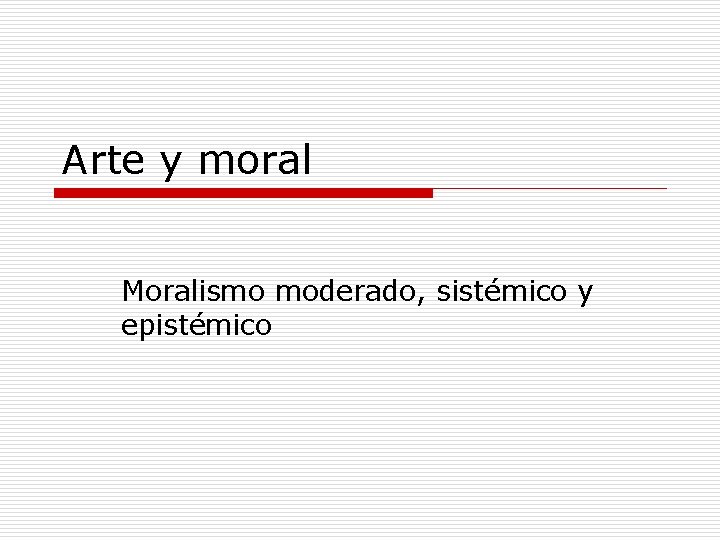 Arte y moral

Moralismo moderado, sistémico y epistémico